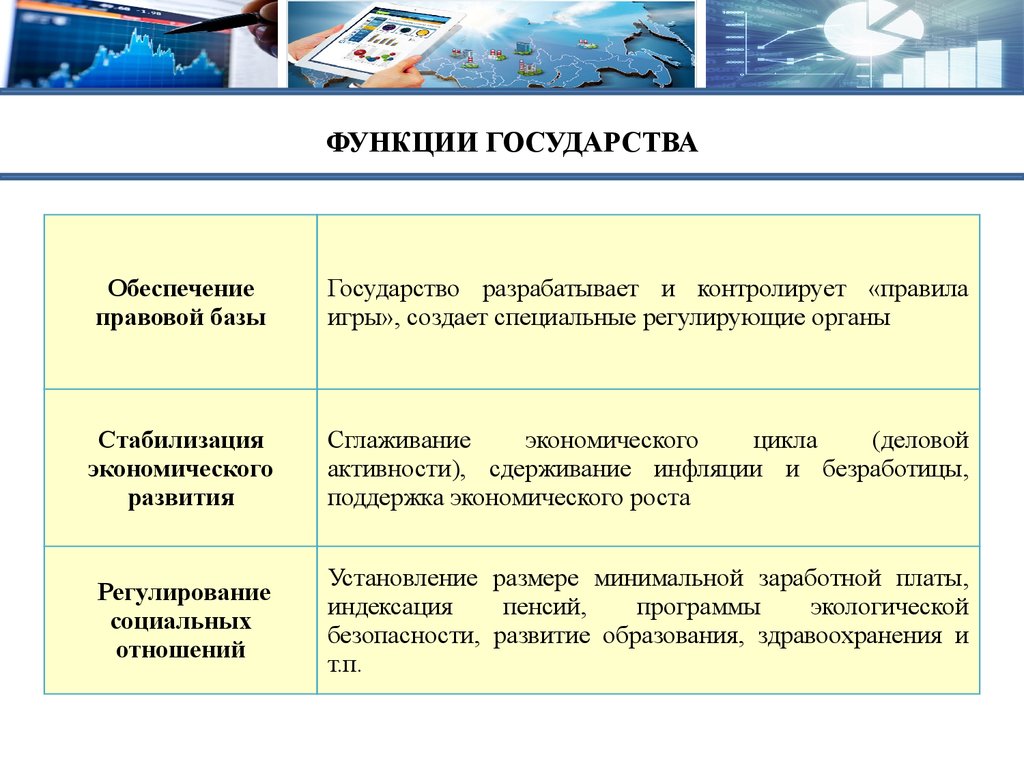 ФУНКЦИИ ГОСУДАРСТВА

| | |
|---|---|
| Обеспечение правовой базы | Государство разрабатывает и контролирует «правила игры», создает специальные регулирующие органы |
| Стабилизация экономического развития | Сглаживание экономического цикла (деловой активности), сдерживание инфляции и безработицы, поддержка экономического роста |
| Регулирование социальных отношений | Установление размере минимальной заработной платы, индексация пенсий, программы экологической безопасности, развитие образования, здравоохранения и т.п. |